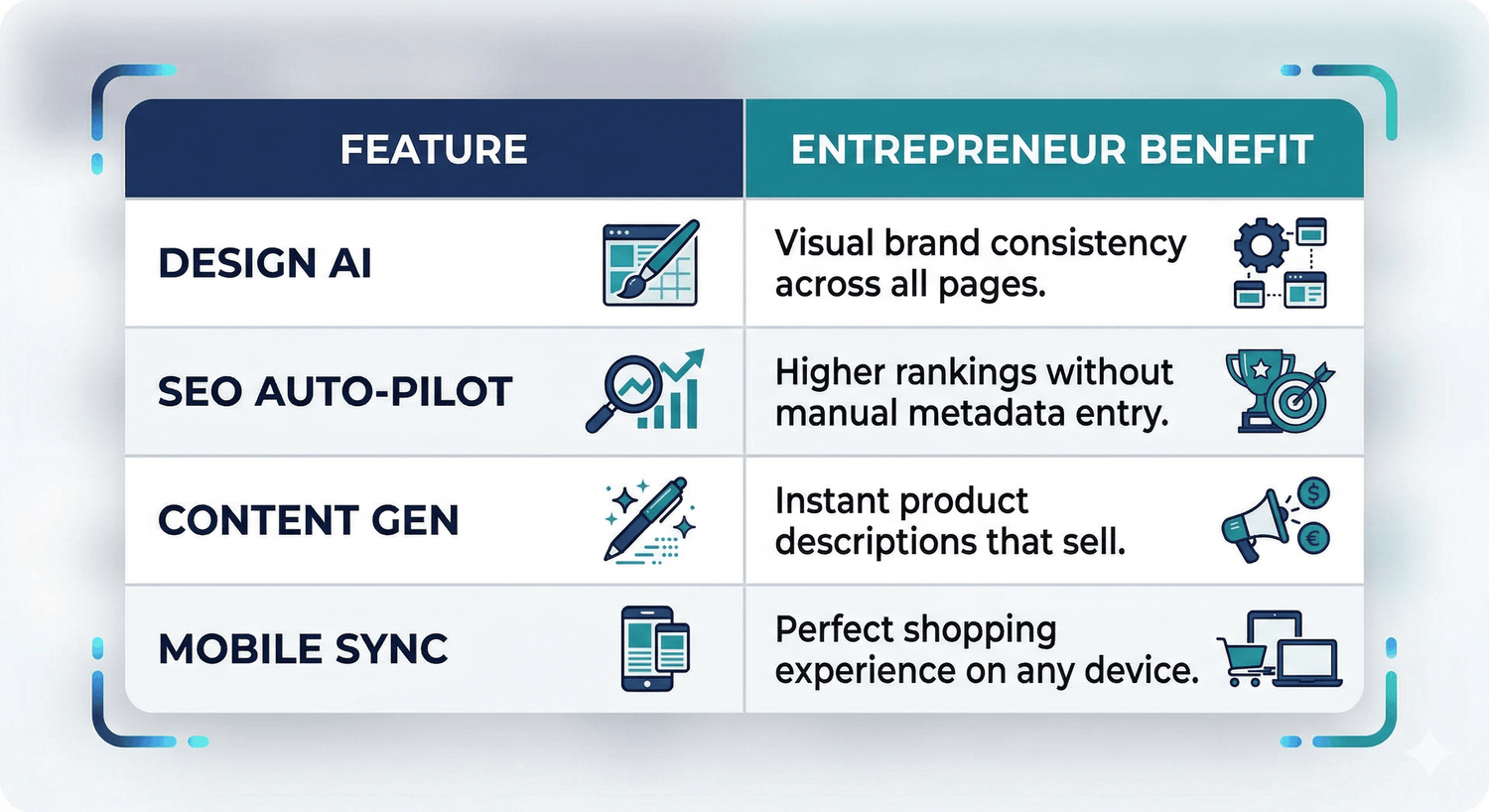 | FEATURE | ENTREPRENEUR BENEFIT |
|---|---|
| DESIGN AI | Visual brand consistency across all pages. |
| SEO AUTO-PILOT | Higher rankings without manual metadata entry. |
| CONTENT GEN | Instant product descriptions that sell. |
| MOBILE SYNC | Perfect shopping experience on any device. |